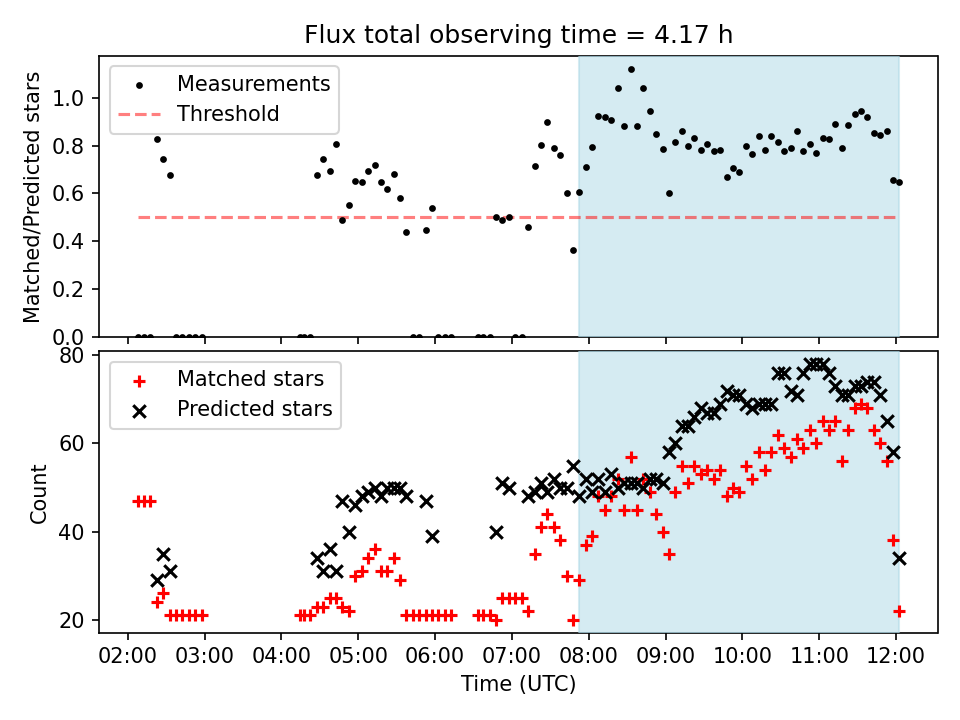 Flux total observing time = 4.17 h

Measurements
Threshold

Matched/Predicted stars

1.0
0.8
0.6
0.4
0.2
0.0

Matched stars
Predicted stars

Count

80
60
40
20

02:00 03:00 04:00 05:00 06:00 07:00 08:00 09:00 10:00 11:00 12:00

Time (UTC)